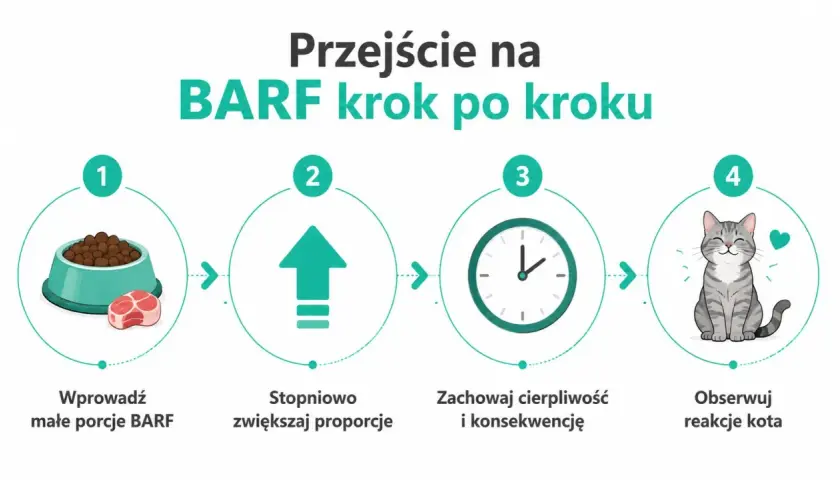 Przejście na
BARF krok po kroku

1
Wprowadź małe porcje BARF

2
Stopniowo zwiększaj proporcje

3
Zachowaj cierpliwość i konsekwencję

4
Obserwuj reakcje kota